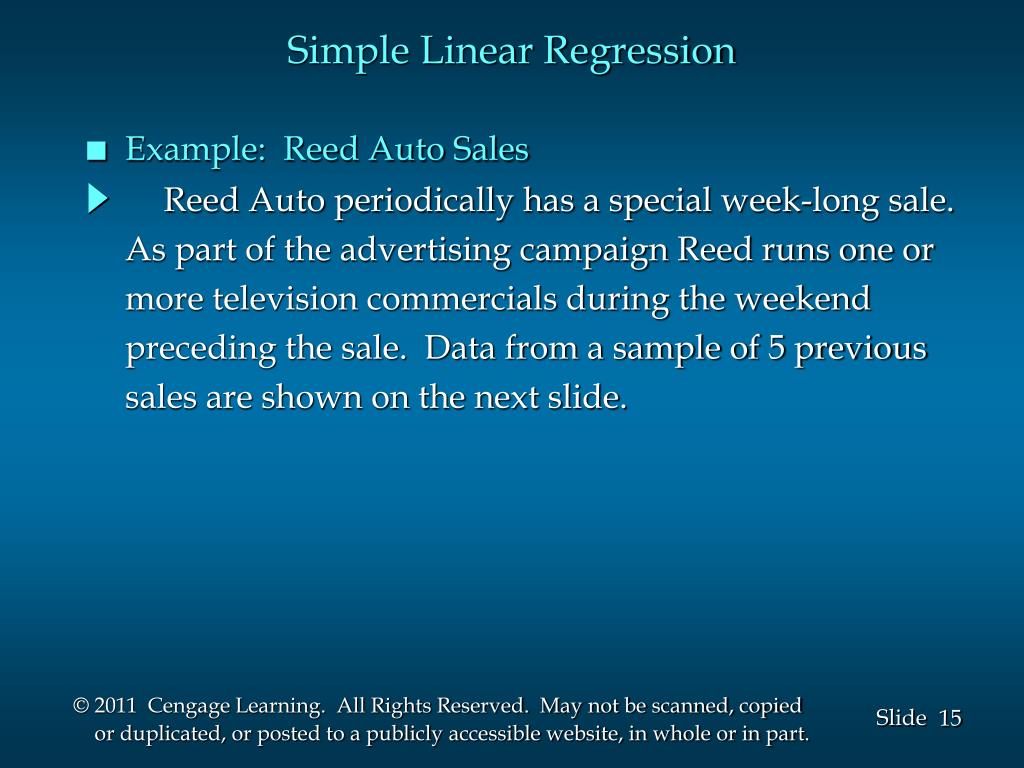 Simple Linear Regression

■ Example: Reed Auto Sales

Reed Auto periodically has a special week-long sale. As part of the advertising campaign Reed runs one or more television commercials during the weekend preceding the sale. Data from a sample of 5 previous sales are shown on the next slide.

© 2011 Cengage Learning. All Rights Reserved. May not be scanned, copied or duplicated, or posted to a publicly accessible website, in whole or in part.

Slide 15